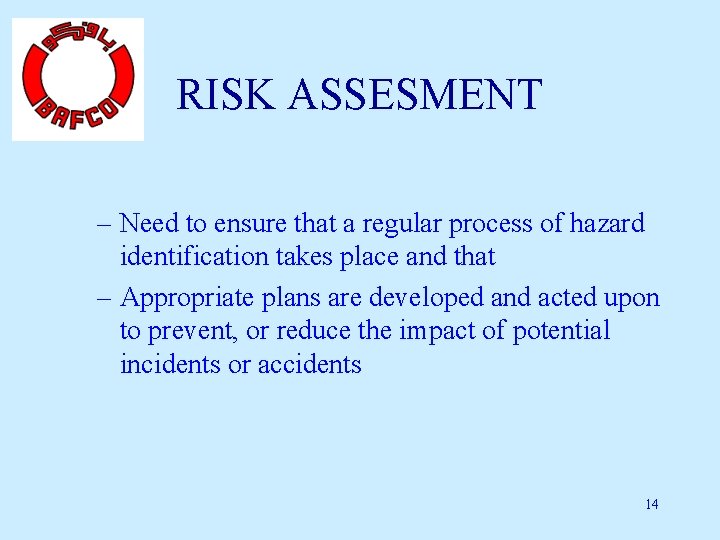 بافكو
BAFCO

RISK ASSESMENT

– Need to ensure that a regular process of hazard identification takes place and that

– Appropriate plans are developed and acted upon to prevent, or reduce the impact of potential incidents or accidents

14